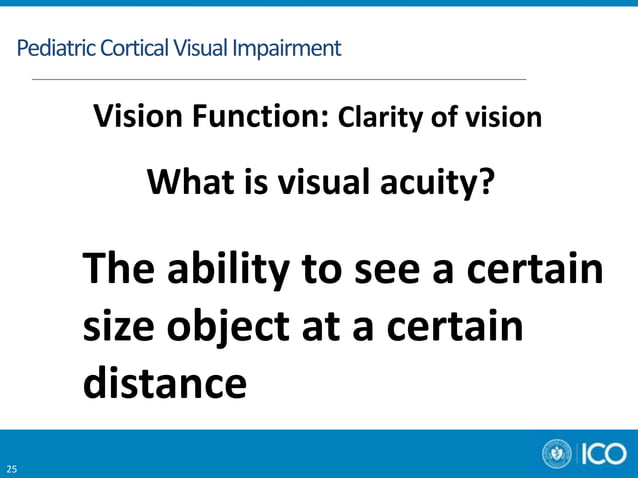 Pediatric Cortical Visual Impairment

Vision Function: Clarity of vision

What is visual acuity?

The ability to see a certain size object at a certain distance

25

ICO